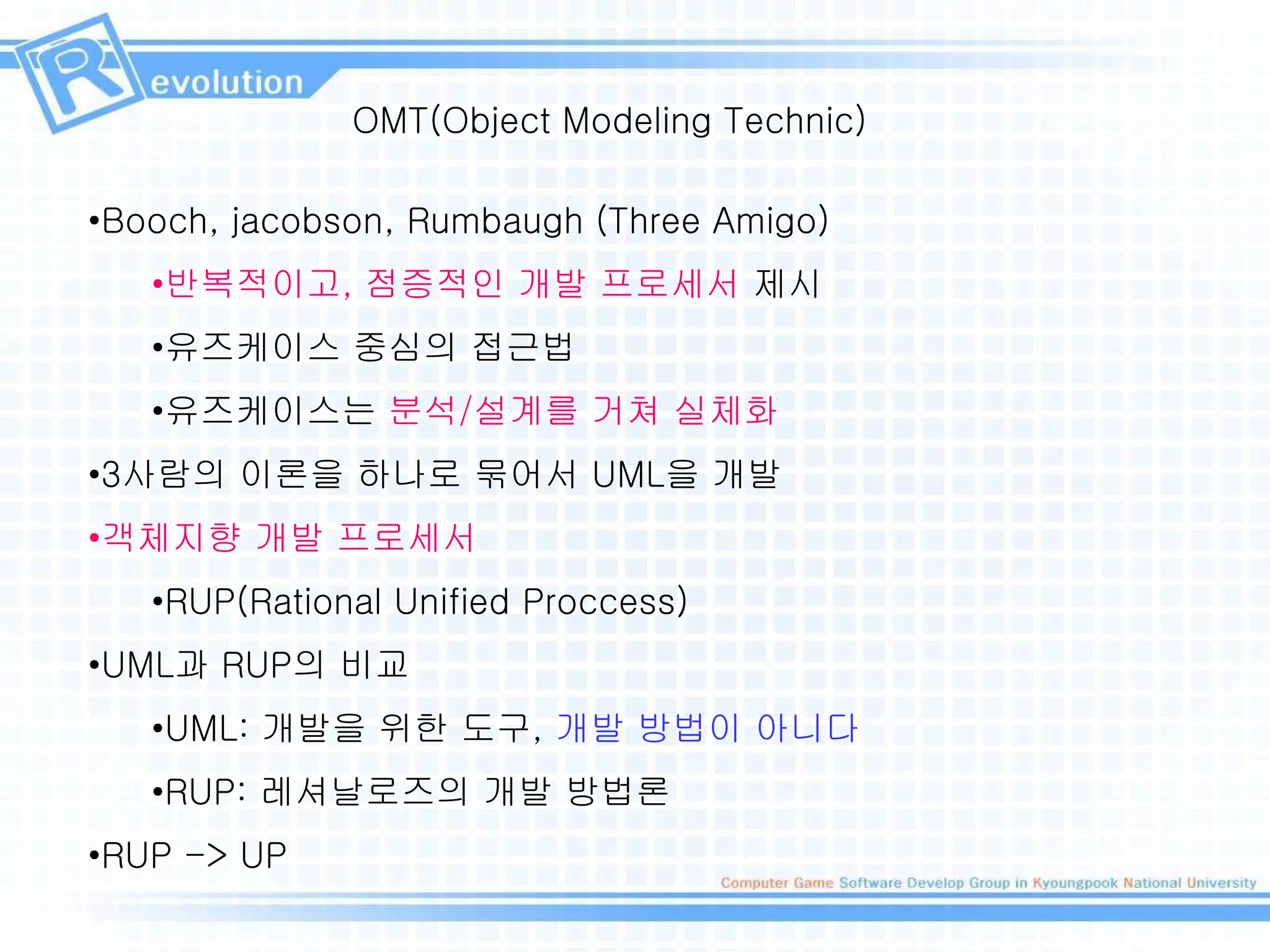 Revolution

OMT(Object Modeling Technic)

•Booch, jacobson, Rumbaugh (Three Amigo)

•반복적이고, 점증적인 개발 프로세서 제시

•유즈케이스 중심의 접근법

•유즈케이스는 분석/설계를 거쳐 실체화

•3사람의 이론을 하나로 묶어서 UML을 개발

•객체지향 개발 프로세서

•RUP(Rational Unified Proccess)

•UML과 RUP의 비교

•UML: 개발을 위한 도구, 개발 방법이 아니다

•RUP: 레셔날로즈의 개발 방법론

•RUP -> UP

Computer Game Software Develop Group in Kyoungpook National University